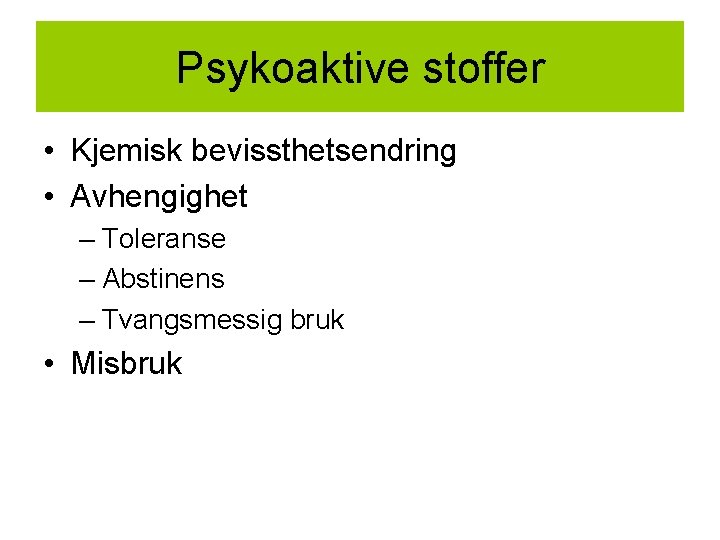 Psykoaktive stoffer

• Kjemisk bevissthetsendring
• Avhengighet
– Toleranse
– Abstinens
– Tvangsmessig bruk
• Misbruk